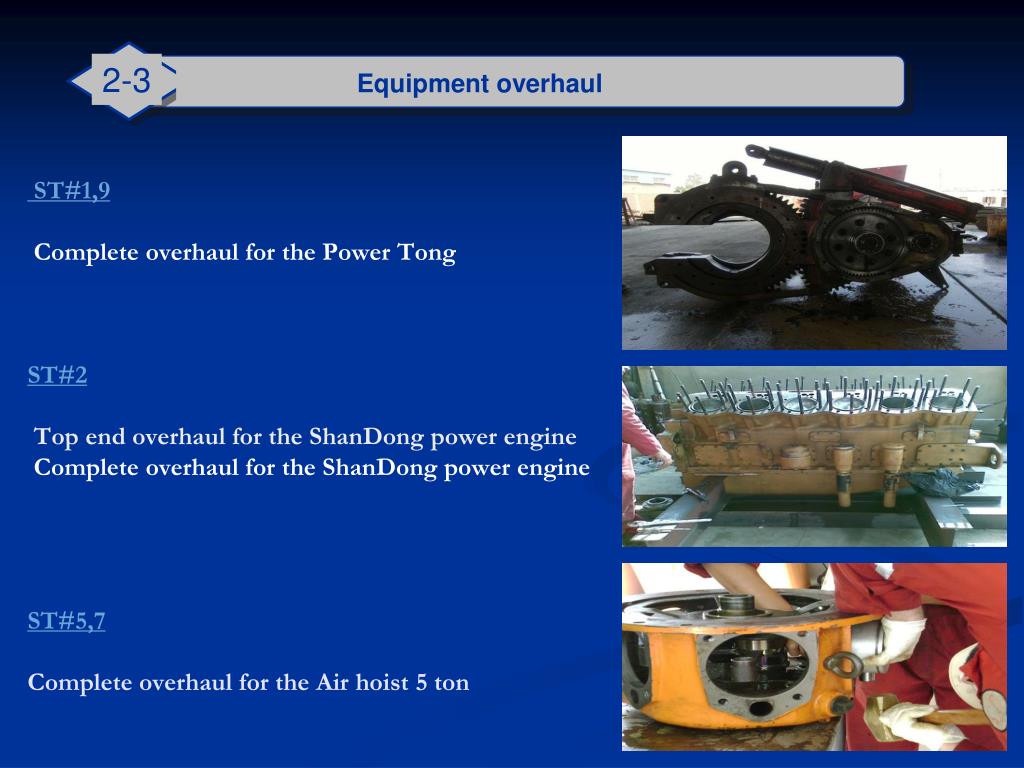 2-3

Equipment overhaul

ST#1,9

Complete overhaul for the Power Tong

ST#2

Top end overhaul for the ShanDong power engine
Complete overhaul for the ShanDong power engine

ST#5,7

Complete overhaul for the Air hoist 5 ton